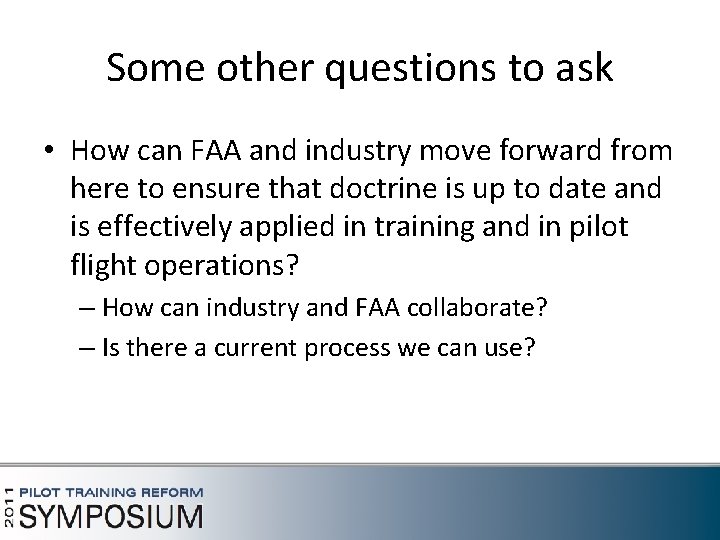 Some other questions to ask

• How can FAA and industry move forward from here to ensure that doctrine is up to date and is effectively applied in training and in pilot flight operations?

– How can industry and FAA collaborate?

– Is there a current process we can use?

2011 PILOT TRAINING REFORM SYMPOSIUM